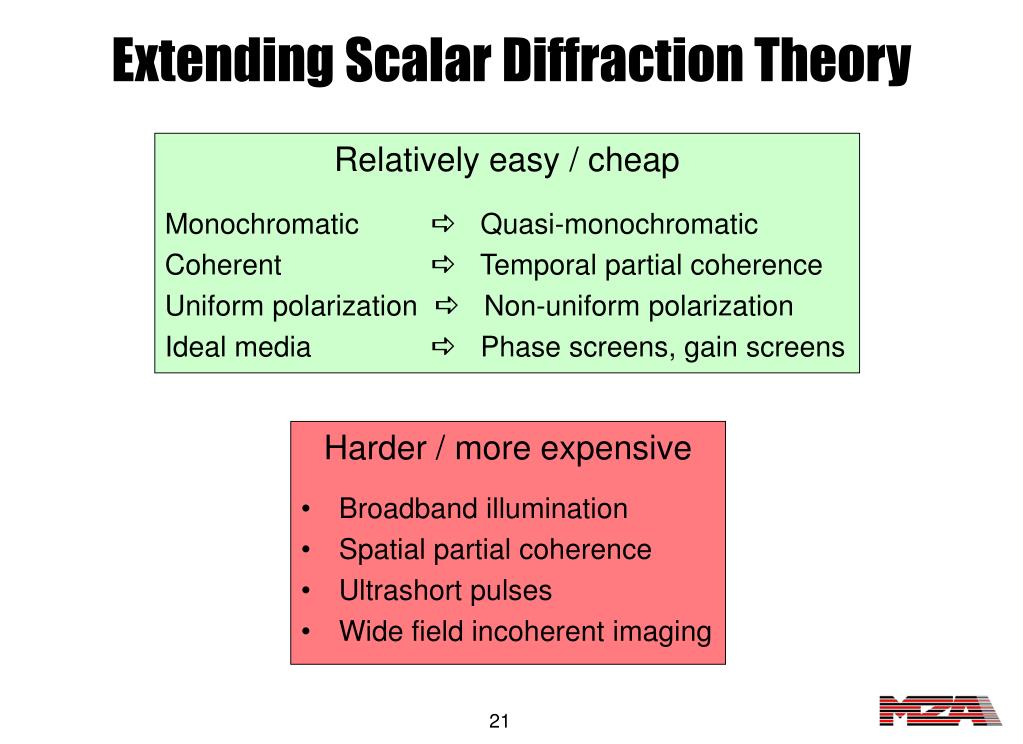 Extending Scalar Diffraction Theory

Relatively easy / cheap

Monochromatic ⇨ Quasi-monochromatic
Coherent ⇨ Temporal partial coherence
Uniform polarization ⇨ Non-uniform polarization
Ideal media ⇨ Phase screens, gain screens

Harder / more expensive

• Broadband illumination
• Spatial partial coherence
• Ultrashort pulses
• Wide field incoherent imaging

21

MZA